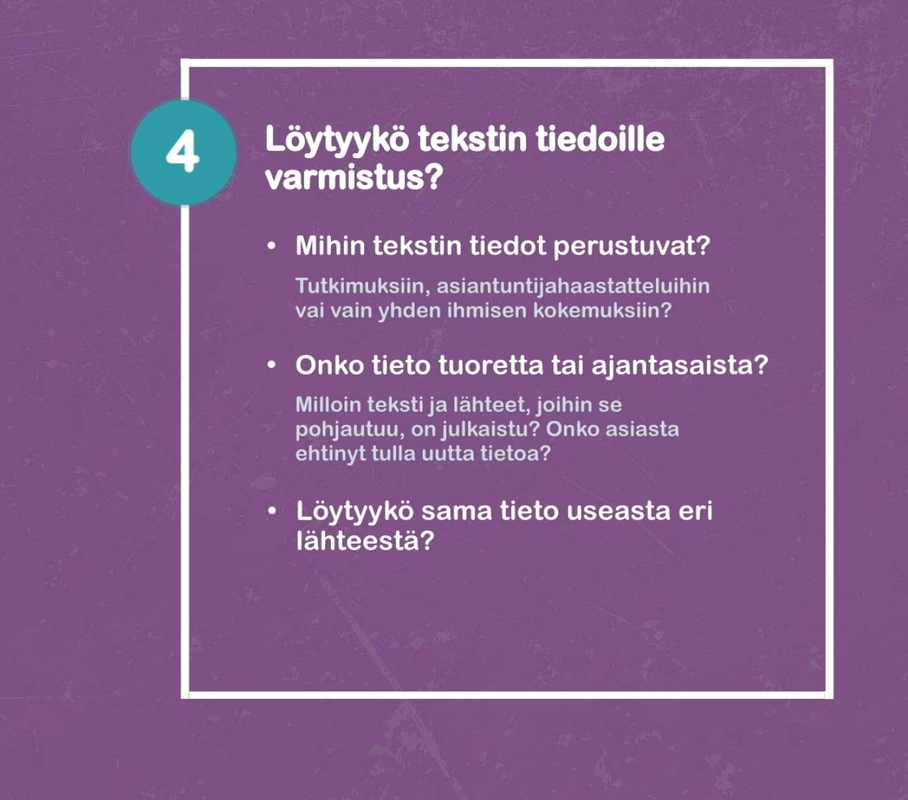 4

Löytyykö tekstin tiedoille varmistus?

• Mihin tekstin tiedot perustuvat?

Tutkimuksiin, asiantuntijahaastatteluihin vai vain yhden ihmisen kokemuksiin?

• Onko tieto tuoretta tai ajantasaista?

Milloin teksti ja lähteet, joihin se pohjautuu, on julkaistu? Onko asiasta ehtinyt tulla uutta tietoa?

• Löytyykö sama tieto useasta eri lähteestä?